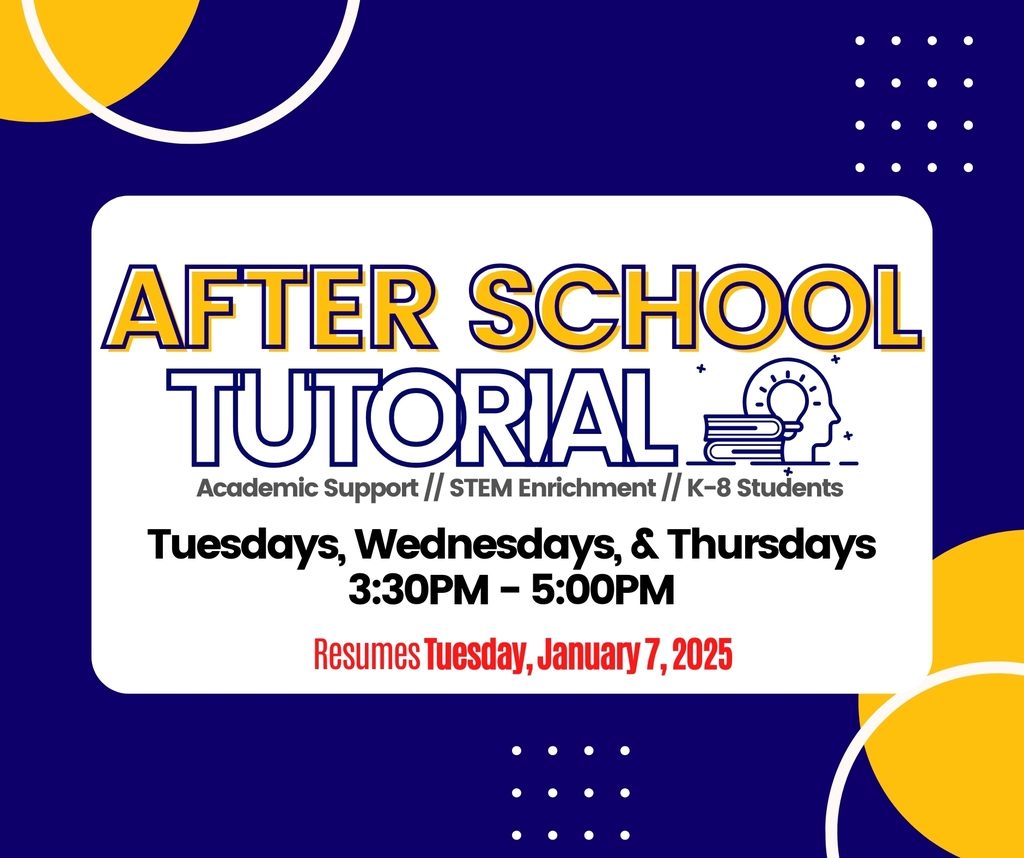 AFTER SCHOOL TUTORIAL

Academic Support // STEM Enrichment // K-8 Students

Tuesdays, Wednesdays, & Thursdays
3:30PM - 5:00PM

Resumes Tuesday, January 7, 2025